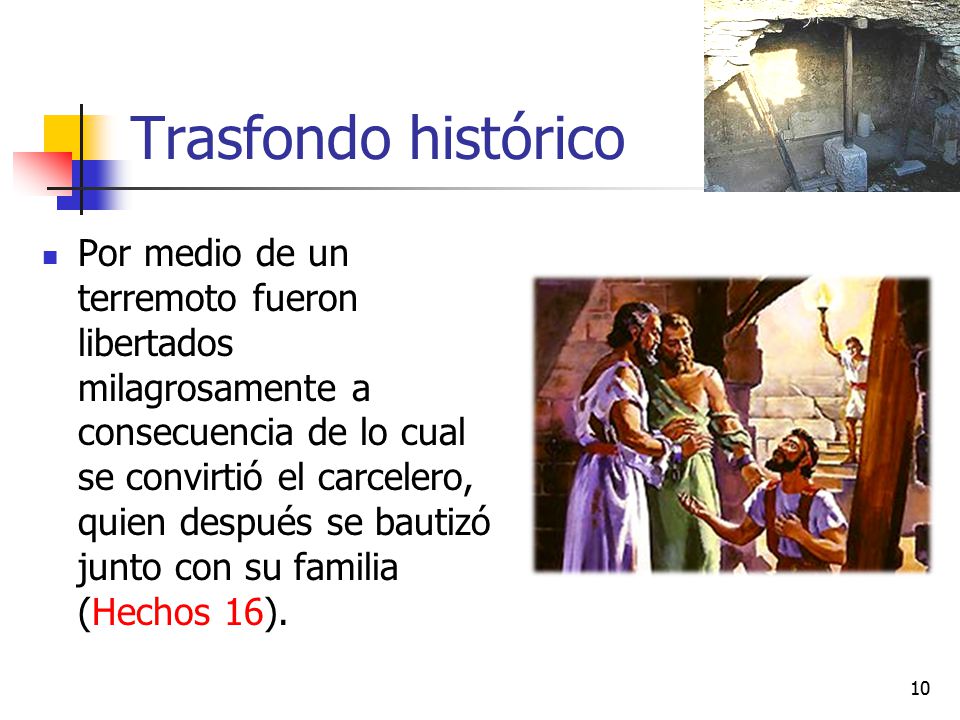 Trasfondo histórico

Por medio de un terremoto fueron libertados milagrosamente a consecuencia de lo cual se convirtió el carcelero, quien después se bautizó junto con su familia (Hechos 16).

10